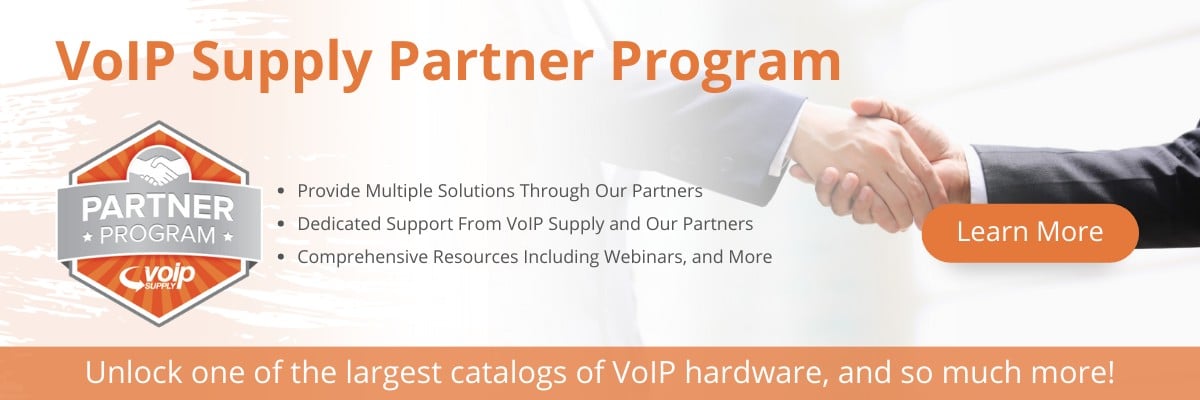 VoIP Supply Partner Program

PARTNER
PROGRAM
voip SUPPLY

• Provide Multiple Solutions Through Our Partners
• Dedicated Support From VoIP Supply and Our Partners
• Comprehensive Resources Including Webinars, and More

Learn More

Unlock one of the largest catalogs of VoIP hardware, and so much more!